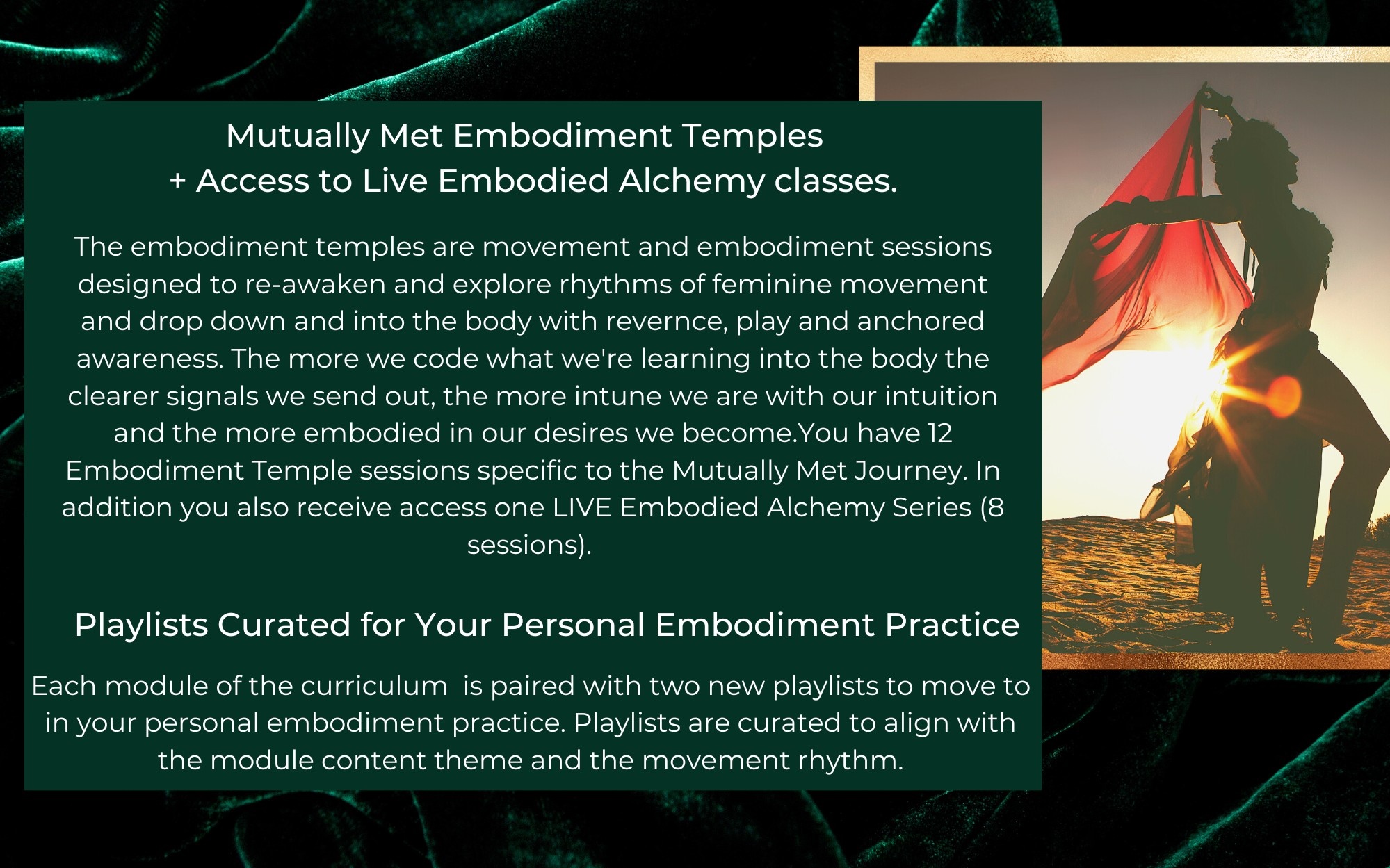 Mutually Met Embodiment Temples
+ Access to Live Embodied Alchemy classes.

The embodiment temples are movement and embodiment sessions designed to re-awaken and explore rhythms of feminine movement and drop down and into the body with revernce, play and anchored awareness. The more we code what we're learning into the body the clearer signals we send out, the more intune we are with our intuition and the more embodied in our desires we become.You have 12 Embodiment Temple sessions specific to the Mutually Met Journey. In addition you also receive access one LIVE Embodied Alchemy Series (8 sessions).

Playlists Curated for Your Personal Embodiment Practice

Each module of the curriculum is paired with two new playlists to move to in your personal embodiment practice. Playlists are curated to align with the module content theme and the movement rhythm.